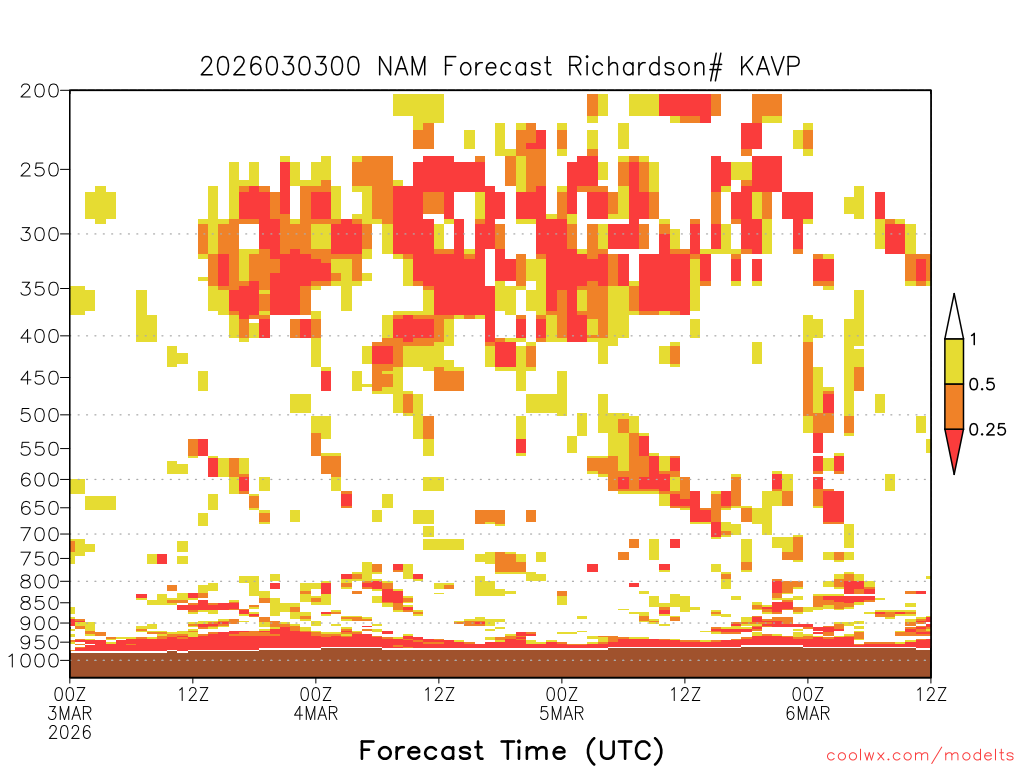 2026030300 NAM Forecast Richardson# KAVP

200
250
300
350
400
450
500
550
600
650
700
750
800
850
900
950
1000

1
0.5
0.25

00Z 3MAR 2026
12Z
00Z 4MAR
12Z
00Z 5MAR
12Z
00Z 6MAR
12Z

Forecast Time (UTC)

coolwx.com/modelts